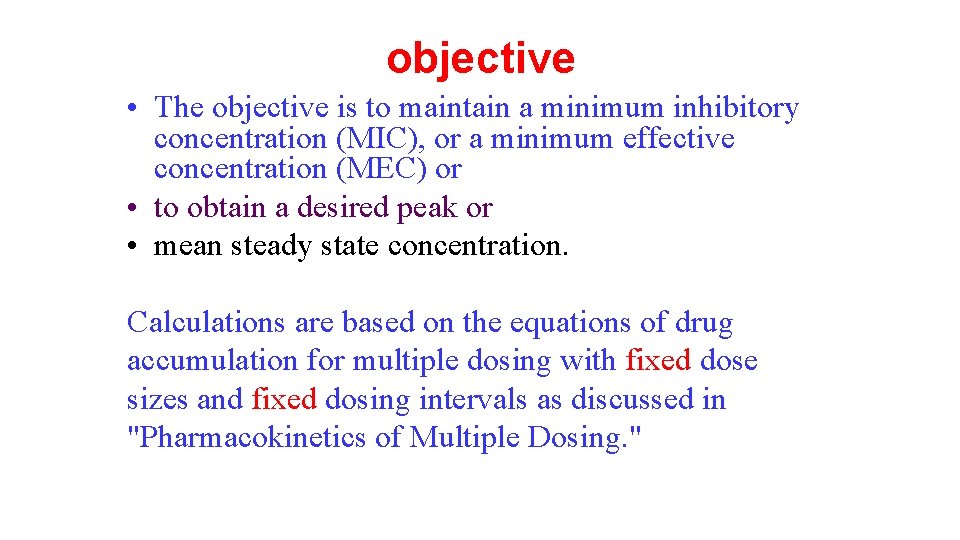 objective

• The objective is to maintain a minimum inhibitory concentration (MIC), or a minimum effective concentration (MEC) or
• to obtain a desired peak or
• mean steady state concentration.

Calculations are based on the equations of drug accumulation for multiple dosing with fixed dose sizes and fixed dosing intervals as discussed in "Pharmacokinetics of Multiple Dosing."